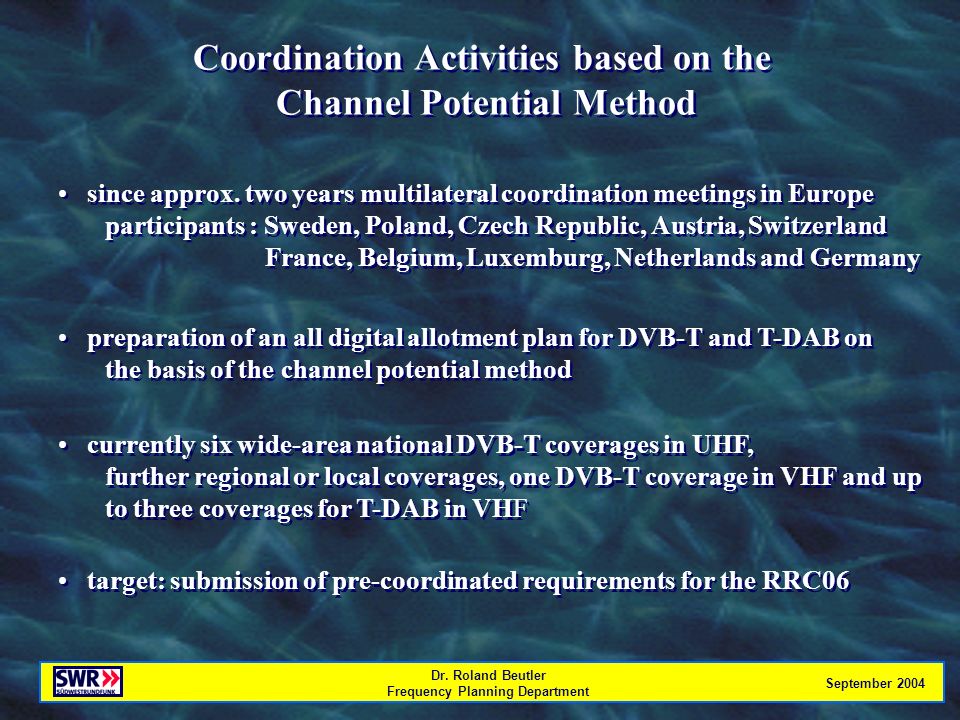 Coordination Activities based on the Channel Potential Method

• since approx. two years multilateral coordination meetings in Europe participants : Sweden, Poland, Czech Republic, Austria, Switzerland France, Belgium, Luxemburg, Netherlands and Germany

• preparation of an all digital allotment plan for DVB-T and T-DAB on the basis of the channel potential method

• currently six wide-area national DVB-T coverages in UHF, further regional or local coverages, one DVB-T coverage in VHF and up to three coverages for T-DAB in VHF

• target: submission of pre-coordinated requirements for the RRC06

SWR SÜDWESTRUNDFUNK

Dr. Roland Beutler
Frequency Planning Department

September 2004